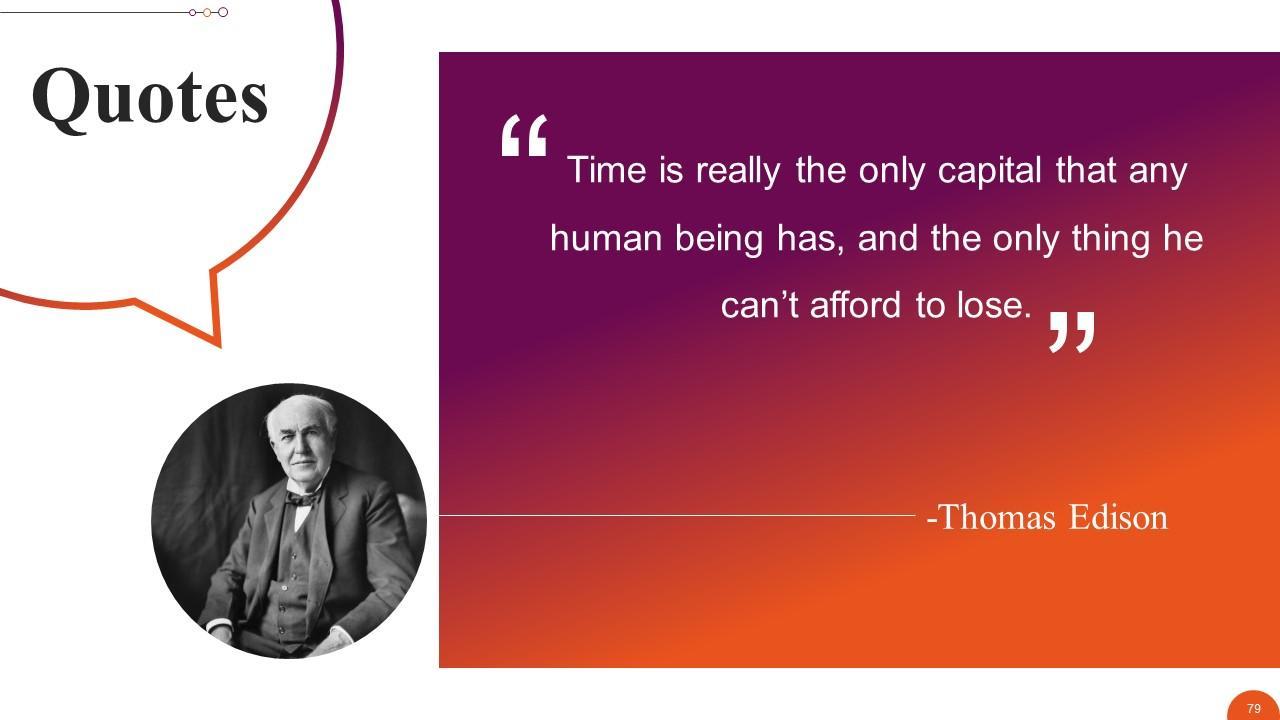 Quotes

“ Time is really the only capital that any human being has, and the only thing he can’t afford to lose. ”

-Thomas Edison

79